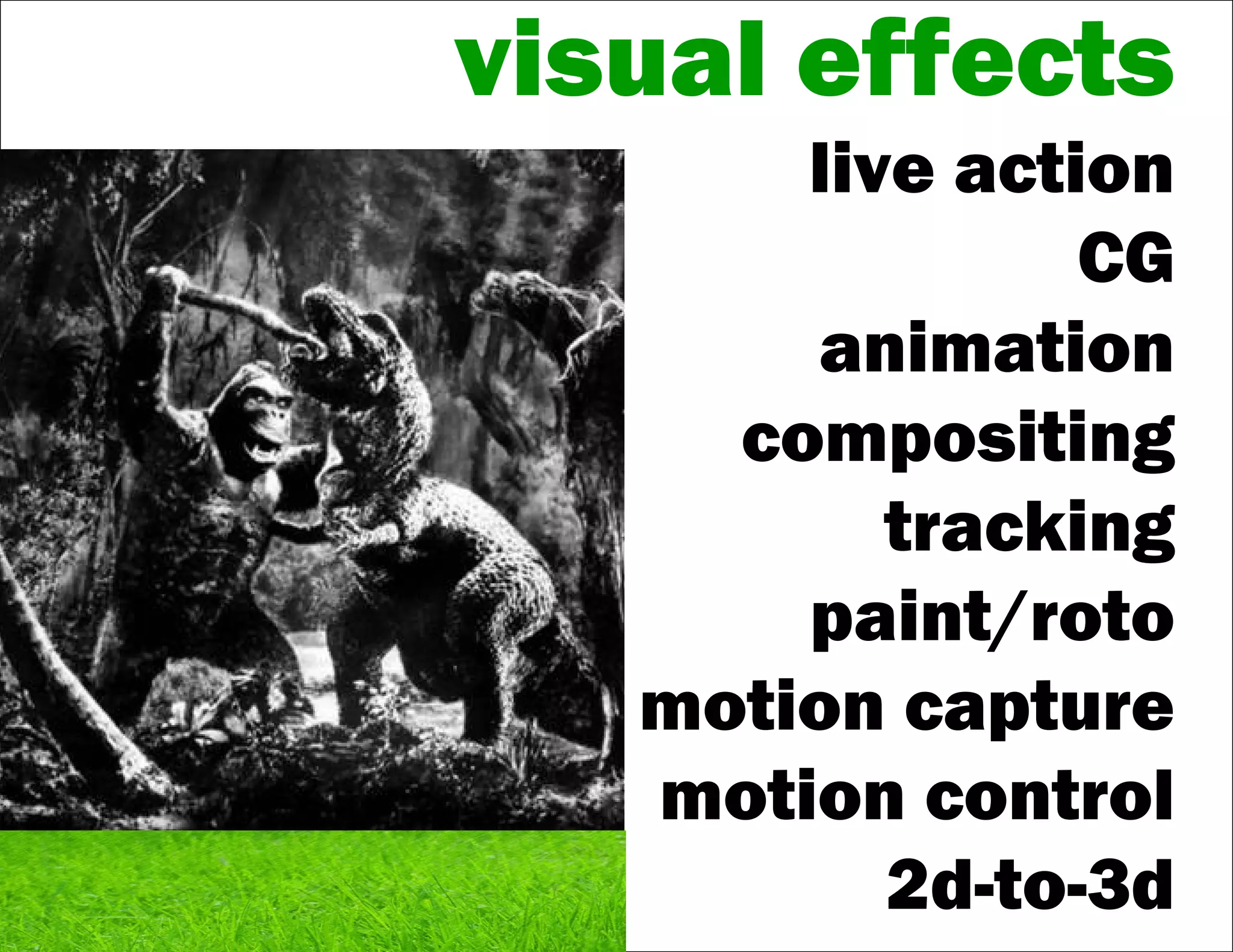 visual effects

live action
CG
animation
compositing
tracking
paint/roto
motion capture
motion control
2d-to-3d